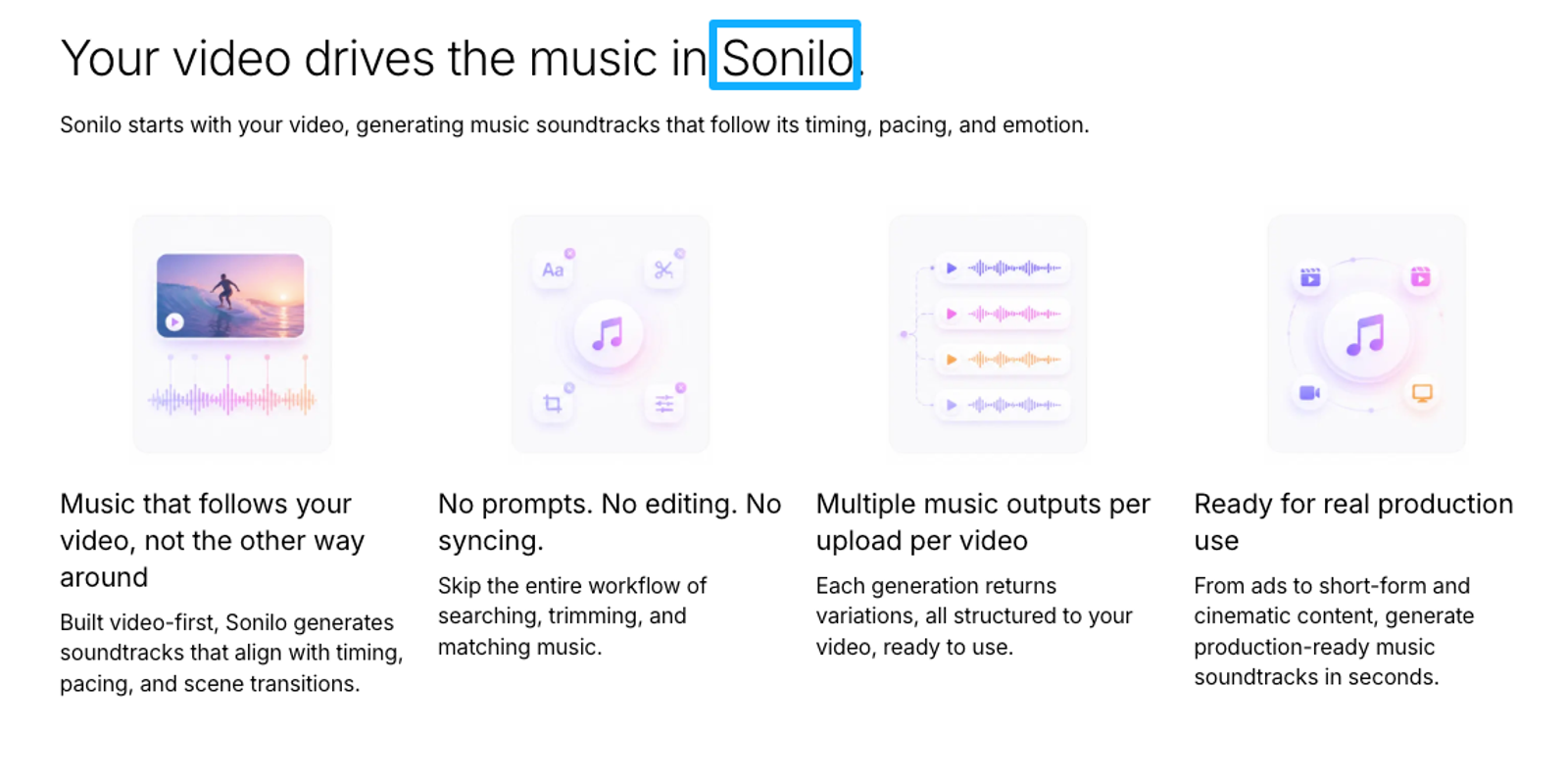 Your video drives the music in Sonilo.

Sonilo starts with your video, generating music soundtracks that follow its timing, pacing, and emotion.

Aa

Music that follows your video, not the other way around

Built video-first, Sonilo generates soundtracks that align with timing, pacing, and scene transitions.

No prompts. No editing. No syncing.

Skip the entire workflow of searching, trimming, and matching music.

Multiple music outputs per upload per video

Each generation returns variations, all structured to your video, ready to use.

Ready for real production use

From ads to short-form and cinematic content, generate production-ready music soundtracks in seconds.